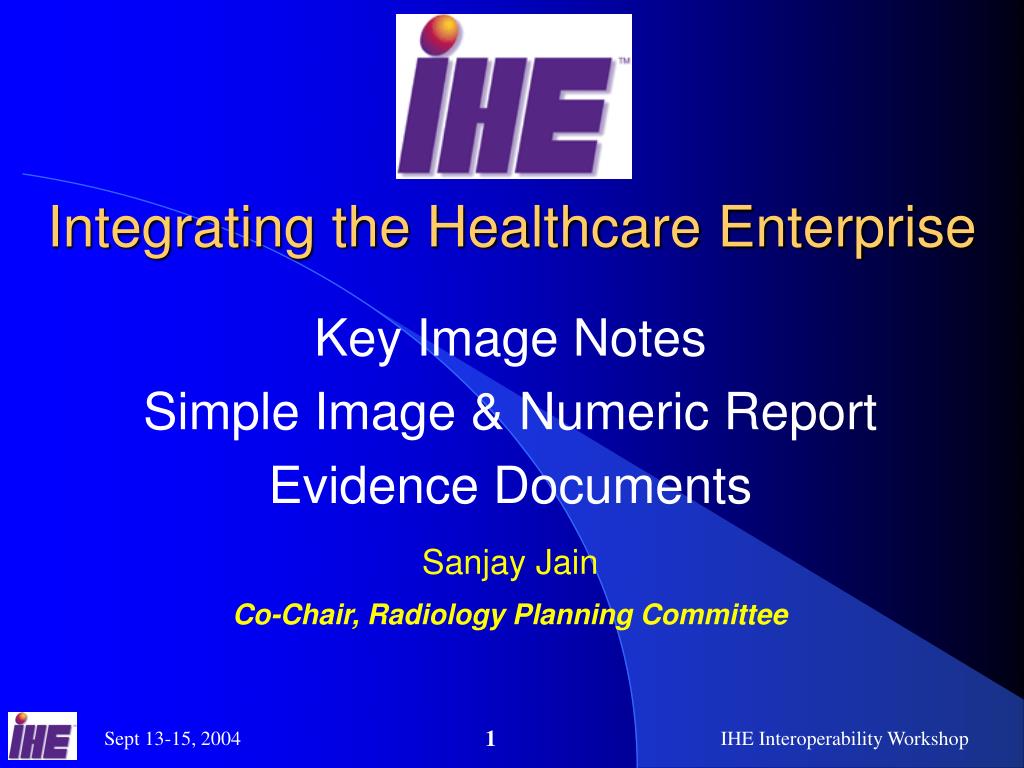 IHE™

Integrating the Healthcare Enterprise

Key Image Notes
Simple Image & Numeric Report
Evidence Documents

Sanjay Jain

Co-Chair, Radiology Planning Committee

IHE

Sept 13-15, 2004

1

IHE Interoperability Workshop